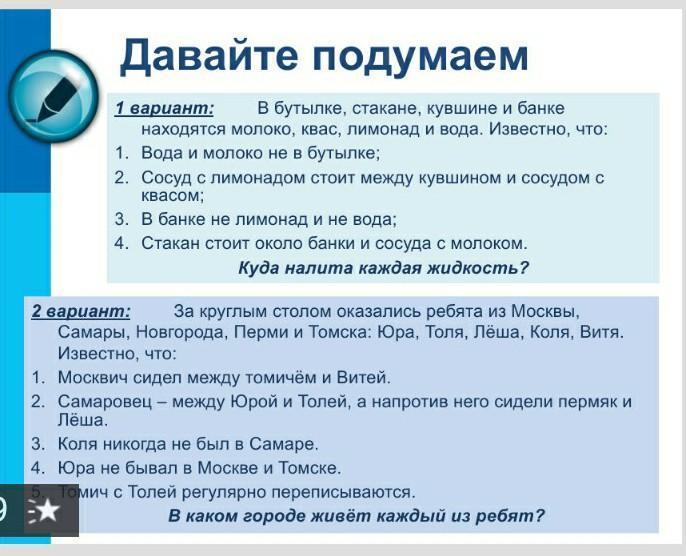 Давайте подумаем

1 вариант: В бутылке, стакане, кувшине и банке находятся молоко, квас, лимонад и вода. Известно, что:
1. Вода и молоко не в бутылке;
2. Сосуд с лимонадом стоит между кувшином и сосудом с квасом;
3. В банке не лимонад и не вода;
4. Стакан стоит около банки и сосуда с молоком.
Куда налита каждая жидкость?

2 вариант: За круглым столом оказались ребята из Москвы, Самары, Новгорода, Перми и Томска: Юра, Толя, Лёша, Коля, Витя. Известно, что:
1. Москвич сидел между томичём и Витей.
2. Самаровец – между Юрой и Толей, а напротив него сидели пермяк и Лёша.
3. Коля никогда не был в Самаре.
4. Юра не бывал в Москве и Томске.
5. Томич с Толей регулярно переписываются.
В каком городе живёт каждый из ребят?

9